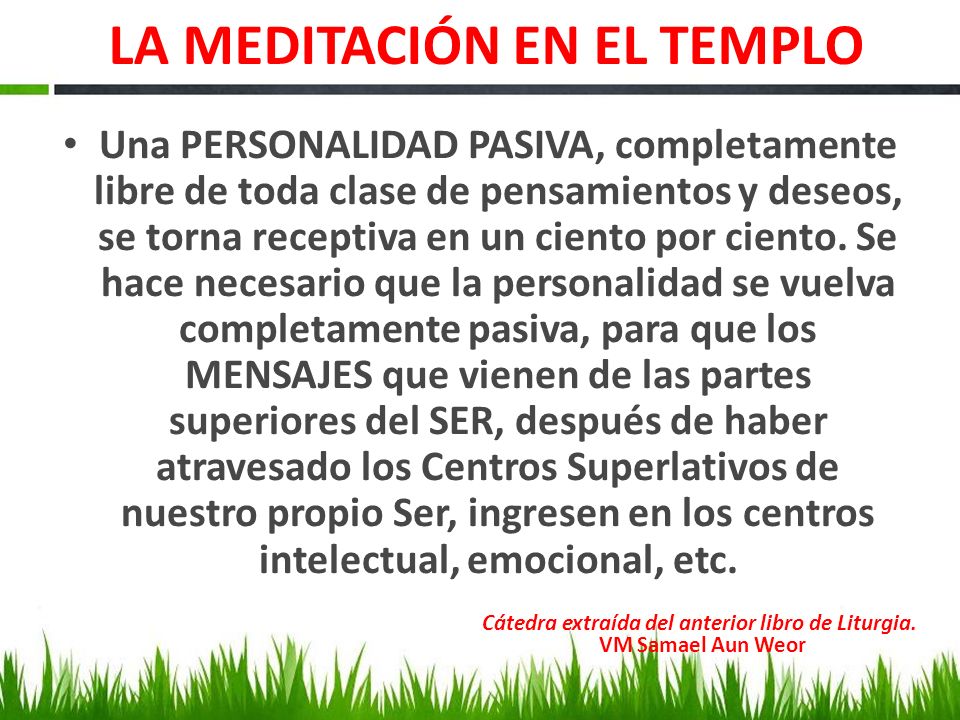 LA MEDITACIÓN EN EL TEMPLO

• Una PERSONALIDAD PASIVA, completamente libre de toda clase de pensamientos y deseos, se torna receptiva en un ciento por ciento. Se hace necesario que la personalidad se vuelva completamente pasiva, para que los MENSAJES que vienen de las partes superiores del SER, después de haber atravesado los Centros Superlativos de nuestro propio Ser, ingresen en los centros intelectual, emocional, etc.

Cátedra extraída del anterior libro de Liturgia.
VM Samael Aun Weor